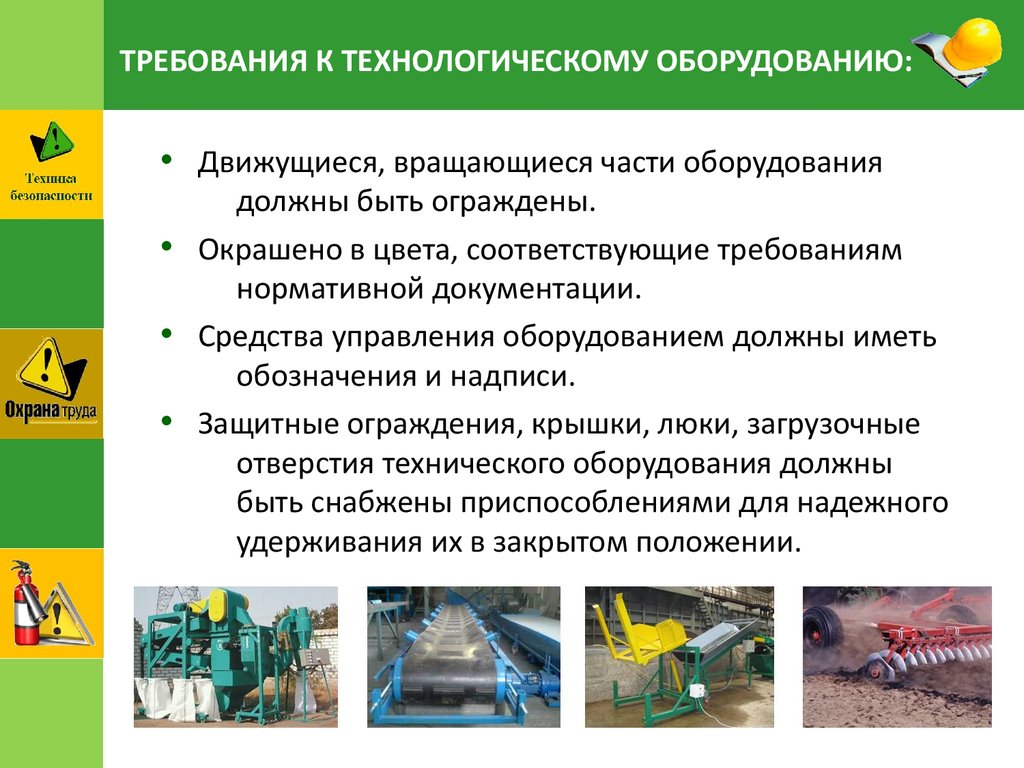 ТРЕБОВАНИЯ К ТЕХНОЛОГИЧЕСКОМУ ОБОРУДОВАНИЮ:

Техника безопасности

Охрана труда

• Движущиеся, вращающиеся части оборудования должны быть ограждены.

• Окрашено в цвета, соответствующие требованиям нормативной документации.

• Средства управления оборудованием должны иметь обозначения и надписи.

• Защитные ограждения, крышки, люки, загрузочные отверстия технического оборудования должны быть снабжены приспособлениями для надежного удерживания их в закрытом положении.